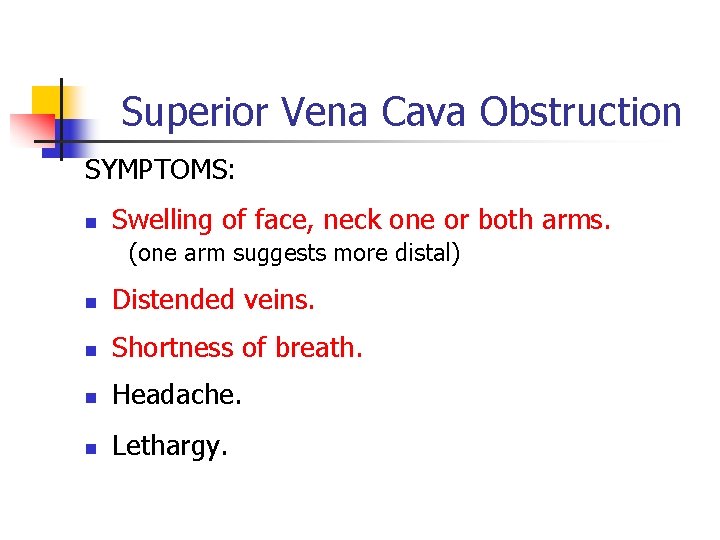 Superior Vena Cava Obstruction

SYMPTOMS:

- Swelling of face, neck one or both arms.
(one arm suggests more distal)
- Distended veins.
- Shortness of breath.
- Headache.
- Lethargy.